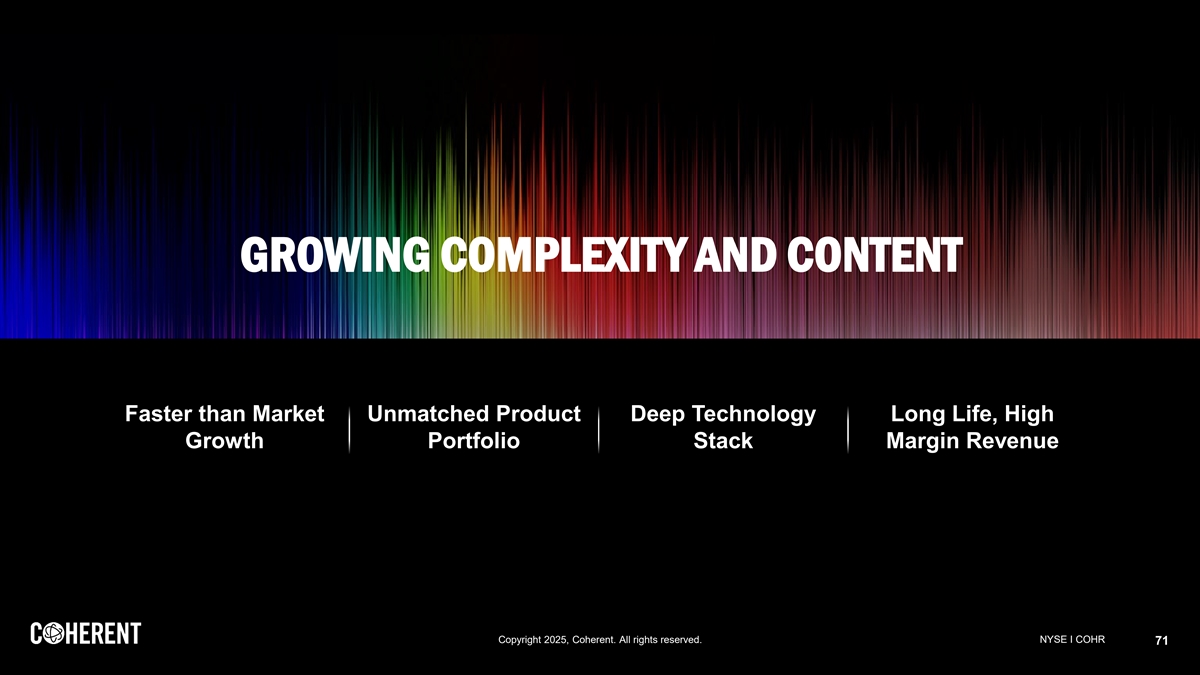 GROWING COMPLEXITY AND CONTENT

Faster than Market Growth

Unmatched Product Portfolio

Deep Technology Stack

Long Life, High Margin Revenue

COHERENT

Copyright 2025, Coherent. All rights reserved.

NYSE I COHR

71